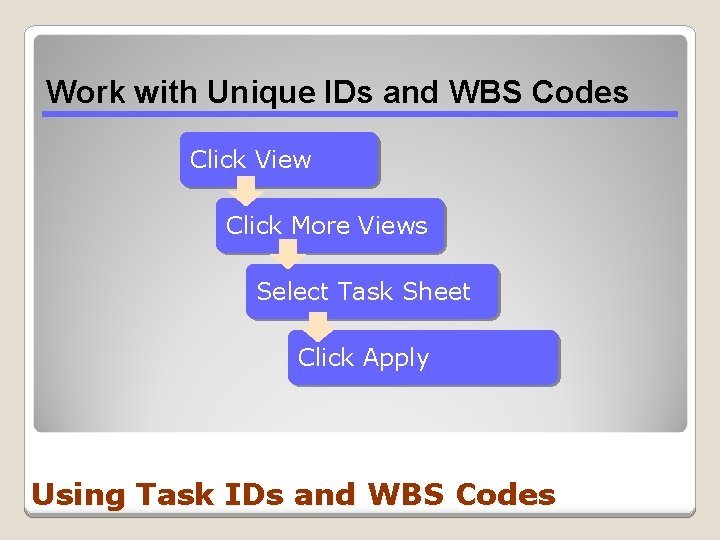 Work with Unique IDs and WBS Codes

Click View

Click More Views

Select Task Sheet

Click Apply

Using Task IDs and WBS Codes